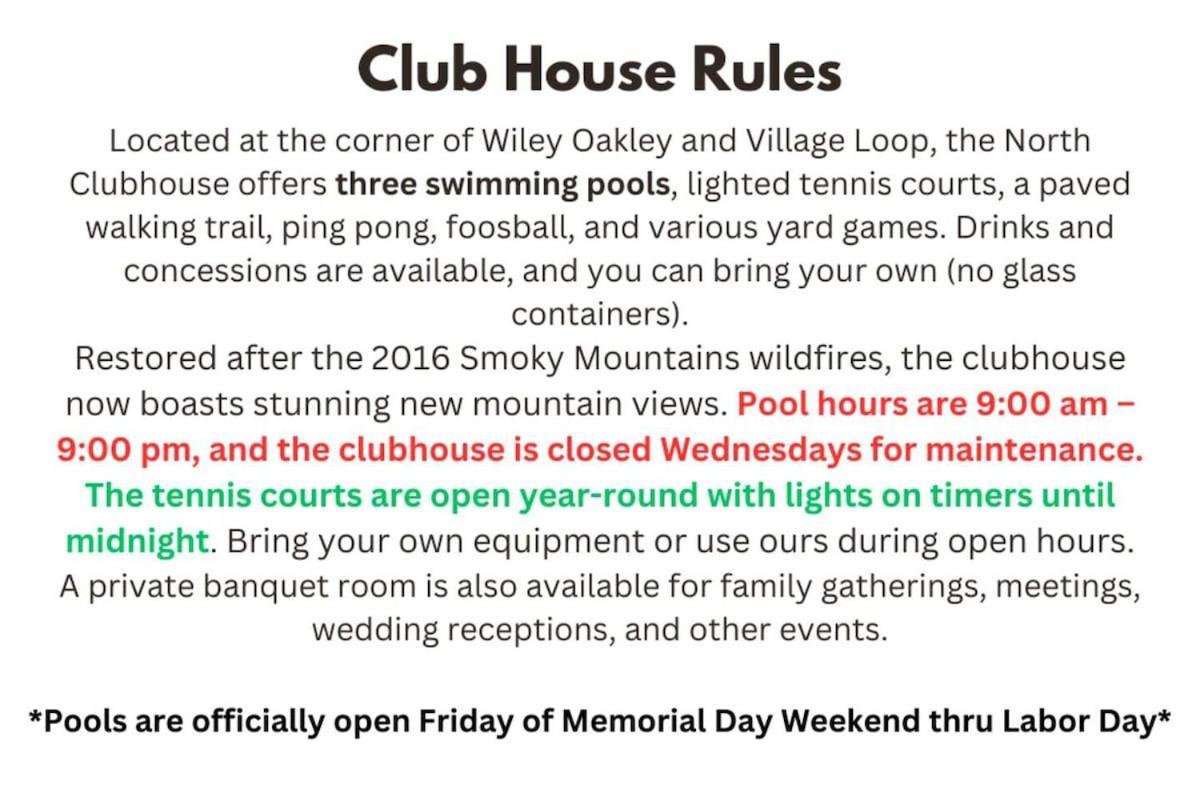 Club House Rules

Located at the corner of Wiley Oakley and Village Loop, the North Clubhouse offers three swimming pools, lighted tennis courts, a paved walking trail, ping pong, foosball, and various yard games. Drinks and concessions are available, and you can bring your own (no glass containers).

Restored after the 2016 Smoky Mountains wildfires, the clubhouse now boasts stunning new mountain views. Pool hours are 9:00 am – 9:00 pm, and the clubhouse is closed Wednesdays for maintenance. The tennis courts are open year-round with lights on timers until midnight. Bring your own equipment or use ours during open hours. A private banquet room is also available for family gatherings, meetings, wedding receptions, and other events.

*Pools are officially open Friday of Memorial Day Weekend thru Labor Day*